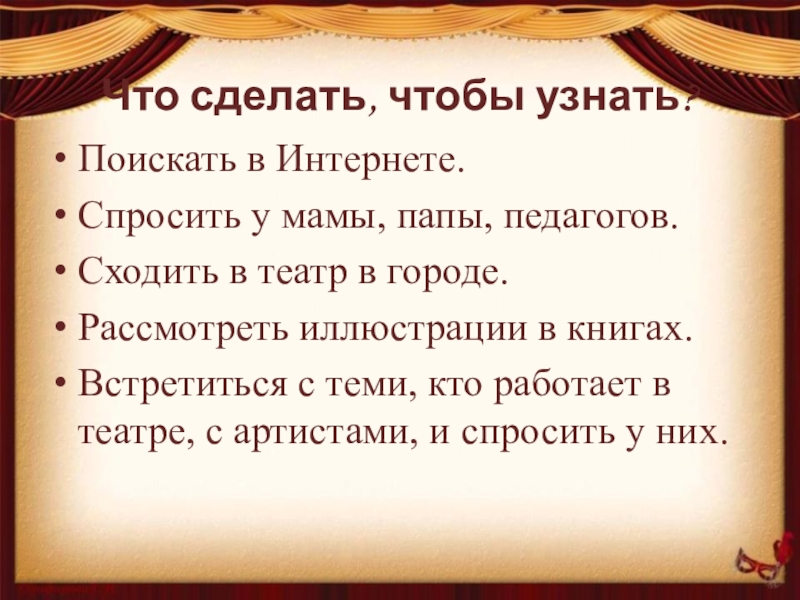 Что сделать, чтобы узнать?

• Поискать в Интернете.
• Спросить у мамы, папы, педагогов.
• Сходить в театр в городе.
• Рассмотреть иллюстрации в книгах.
• Встретиться с теми, кто работает в театре, с артистами, и спросить у них.